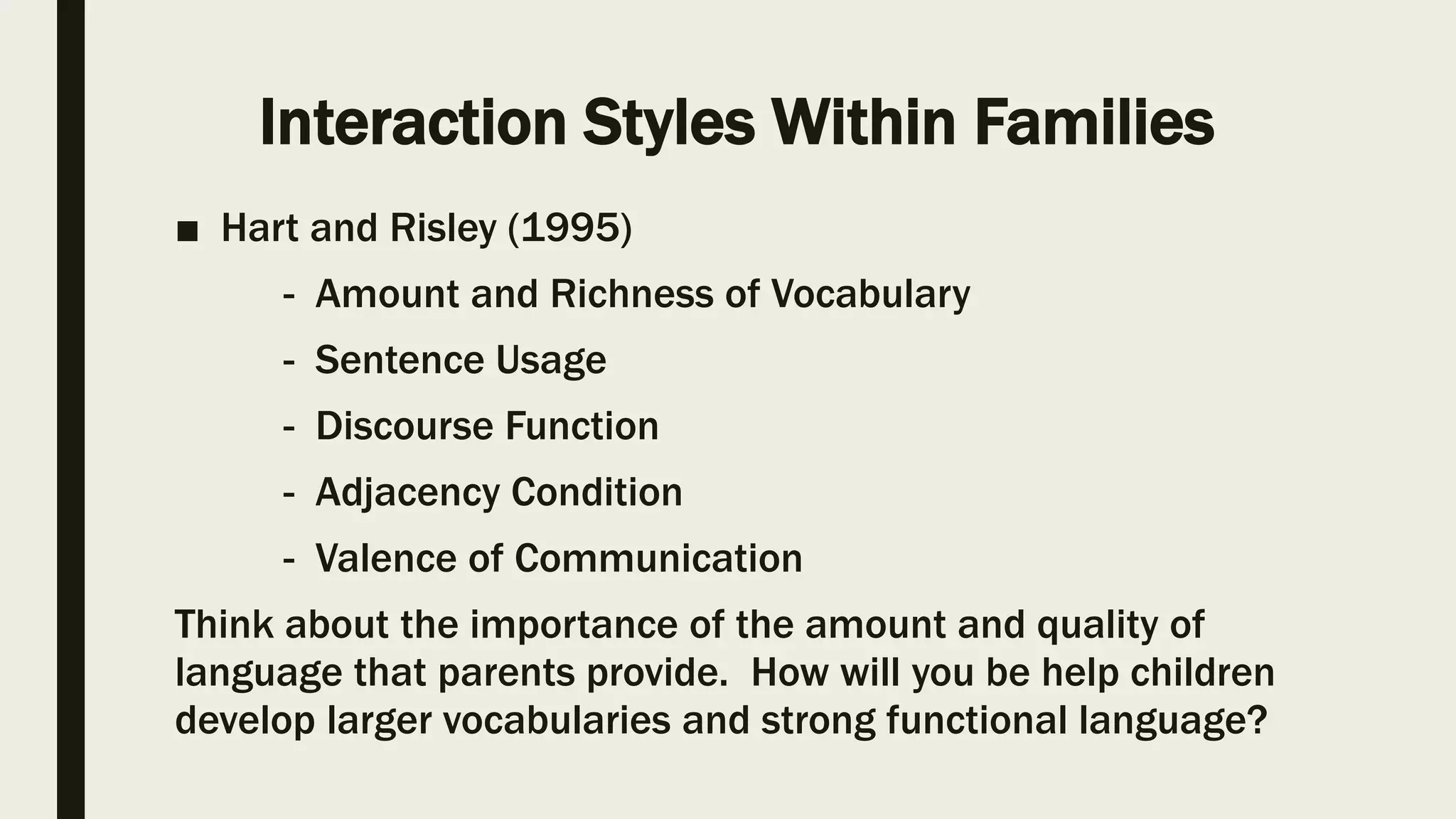 Interaction Styles Within Families

■ Hart and Risley (1995)

- Amount and Richness of Vocabulary
- Sentence Usage
- Discourse Function
- Adjacency Condition
- Valence of Communication

Think about the importance of the amount and quality of language that parents provide. How will you be help children develop larger vocabularies and strong functional language?